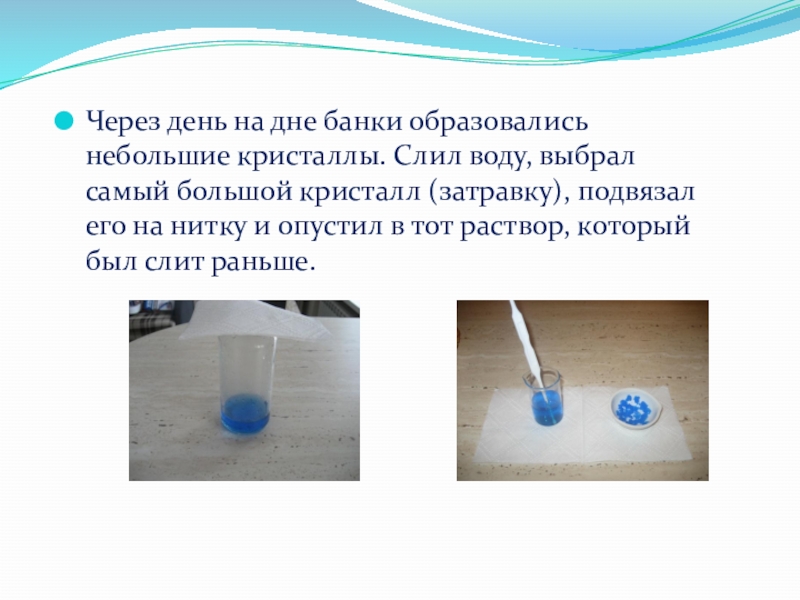 Через день на дне банки образовались небольшие кристаллы. Слил воду, выбрал самый большой кристалл (затравку), подвязал его на нитку и опустил в тот раствор, который был слит раньше.